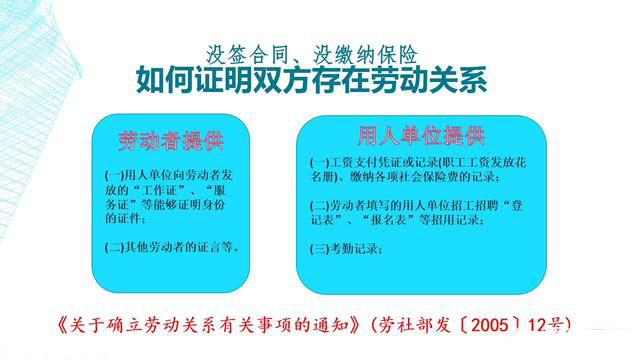 没签合同、没缴纳保险
如何证明双方存在劳动关系

劳动者提供

(一)用人单位向劳动者发放的“工作证”、“服务证”等能够证明身份的证件；

(二)其他劳动者的证言等。

用人单位提供

(一)工资支付凭证或记录(职工工资发放花名册)、缴纳各项社会保险费的记录；

(二)劳动者填写的用人单位招工招聘“登记表”、“报名表”等招用记录；

(三)考勤记录；

《关于确立劳动关系有关事项的通知》(劳社部发〔2005〕12号)